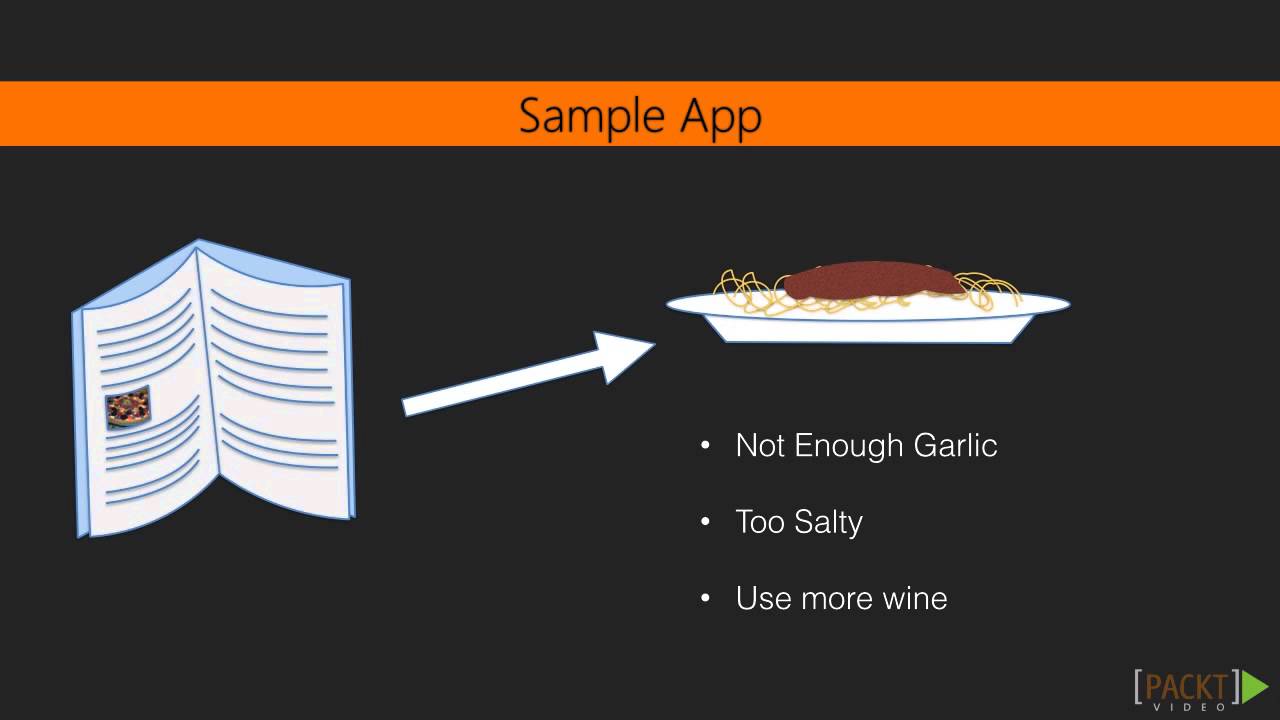 Sample App

• Not Enough Garlic

• Too Salty

• Use more wine

[PACKT] VIDEO